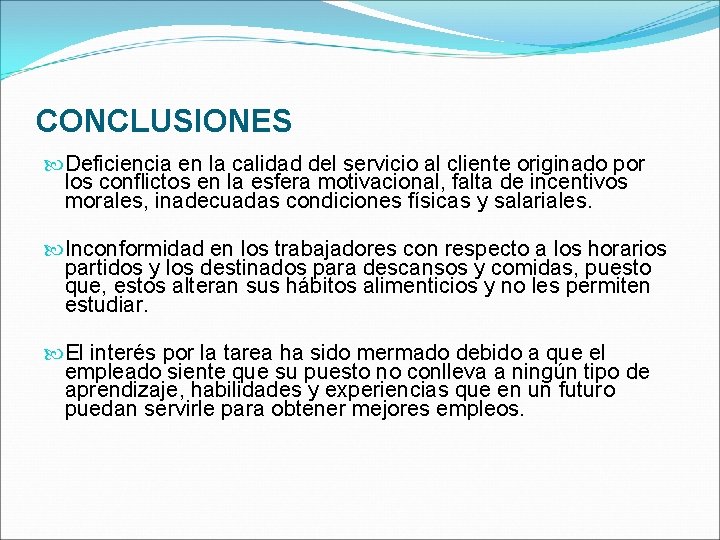 CONCLUSIONES

Deficiencia en la calidad del servicio al cliente originado por los conflictos en la esfera motivacional, falta de incentivos morales, inadecuadas condiciones físicas y salariales.

Inconformidad en los trabajadores con respecto a los horarios partidos y los destinados para descansos y comidas, puesto que, estos alteran sus hábitos alimenticios y no les permiten estudiar.

El interés por la tarea ha sido mermado debido a que el empleado siente que su puesto no conlleva a ningún tipo de aprendizaje, habilidades y experiencias que en un futuro puedan servirle para obtener mejores empleos.